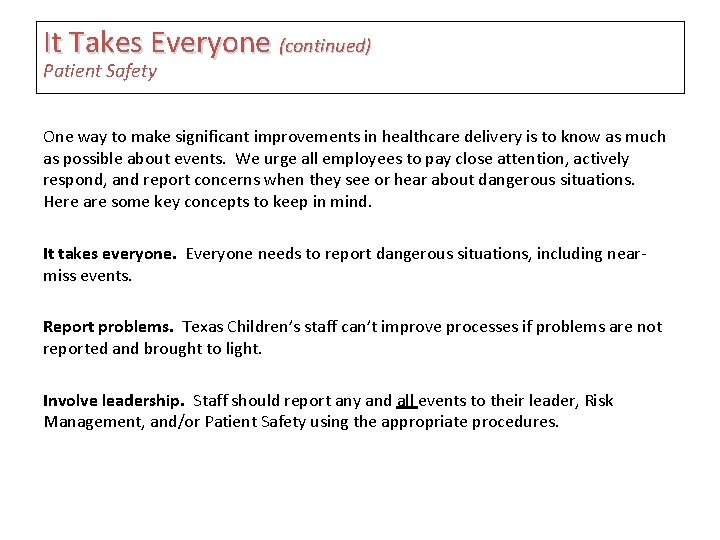 It Takes Everyone (continued)
Patient Safety

One way to make significant improvements in healthcare delivery is to know as much as possible about events. We urge all employees to pay close attention, actively respond, and report concerns when they see or hear about dangerous situations. Here are some key concepts to keep in mind.

It takes everyone. Everyone needs to report dangerous situations, including near-miss events.

Report problems. Texas Children's staff can't improve processes if problems are not reported and brought to light.

Involve leadership. Staff should report any and all events to their leader, Risk Management, and/or Patient Safety using the appropriate procedures.